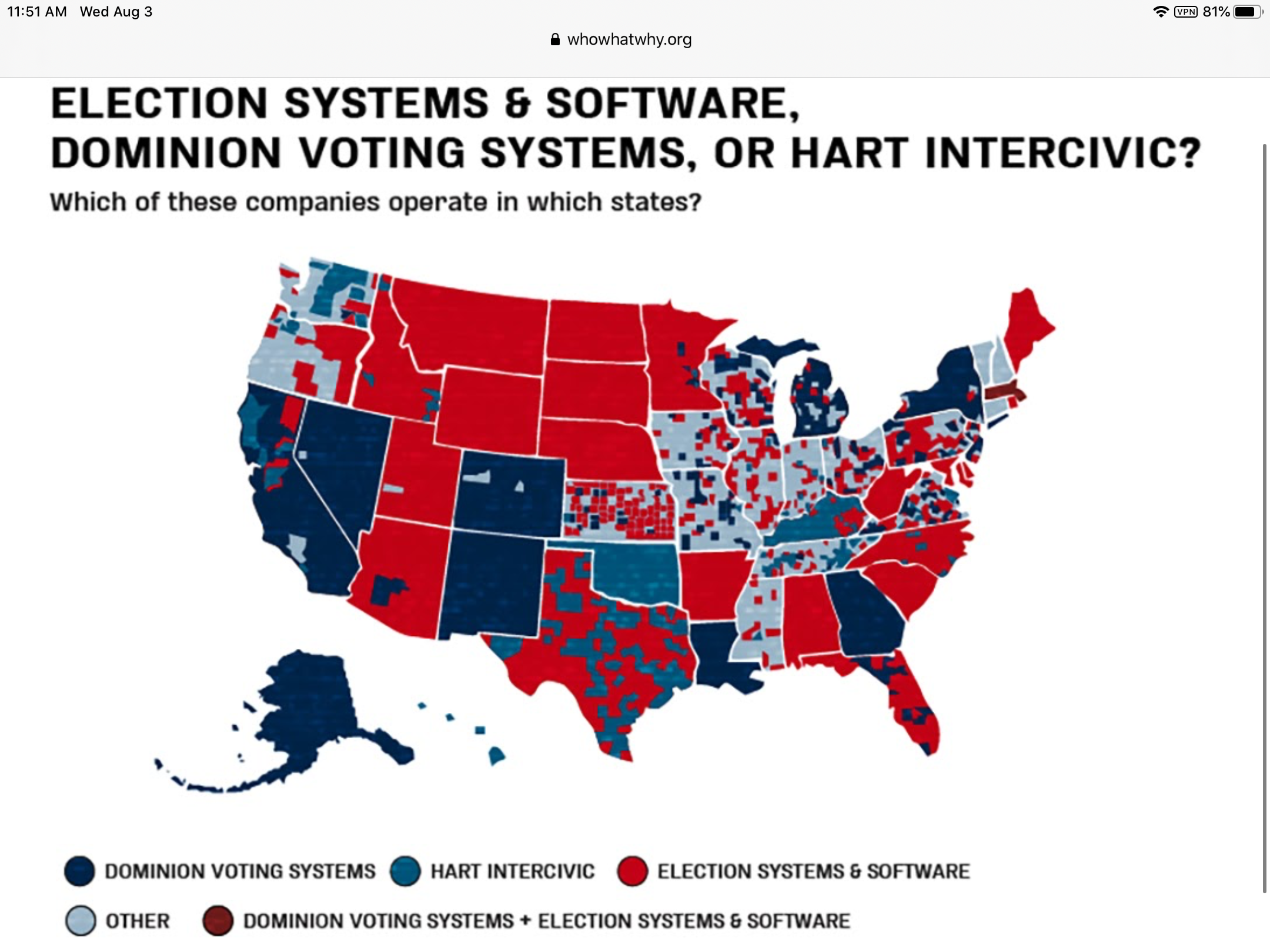 11:51 AM Wed Aug 3

VPN 81%

whowhatwhy.org

ELECTION SYSTEMS & SOFTWARE, DOMINION VOTING SYSTEMS, OR HART INTERCIVIC?

Which of these companies operate in which states?

DOMINION VOTING SYSTEMS HART INTERCIVIC ELECTION SYSTEMS & SOFTWARE

OTHER DOMINION VOTING SYSTEMS + ELECTION SYSTEMS & SOFTWARE